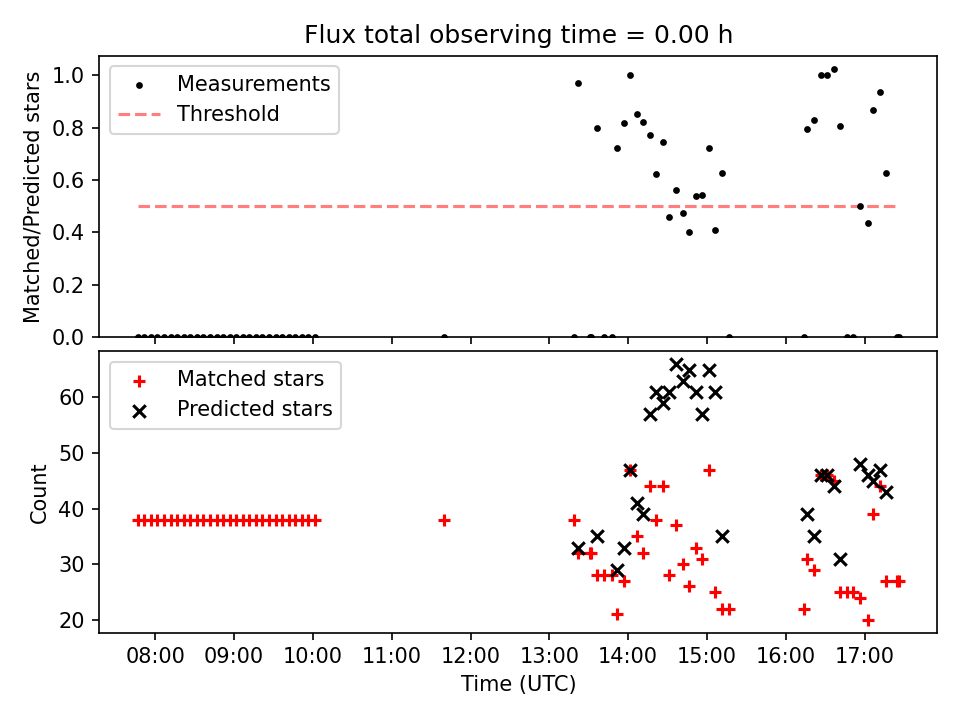 Flux total observing time = 0.00 h

Measurements
Threshold

Matched/Predicted stars

1.0
0.8
0.6
0.4
0.2
0.0

Matched stars
Predicted stars

Count

60
50
40
30
20

08:00 09:00 10:00 11:00 12:00 13:00 14:00 15:00 16:00 17:00

Time (UTC)